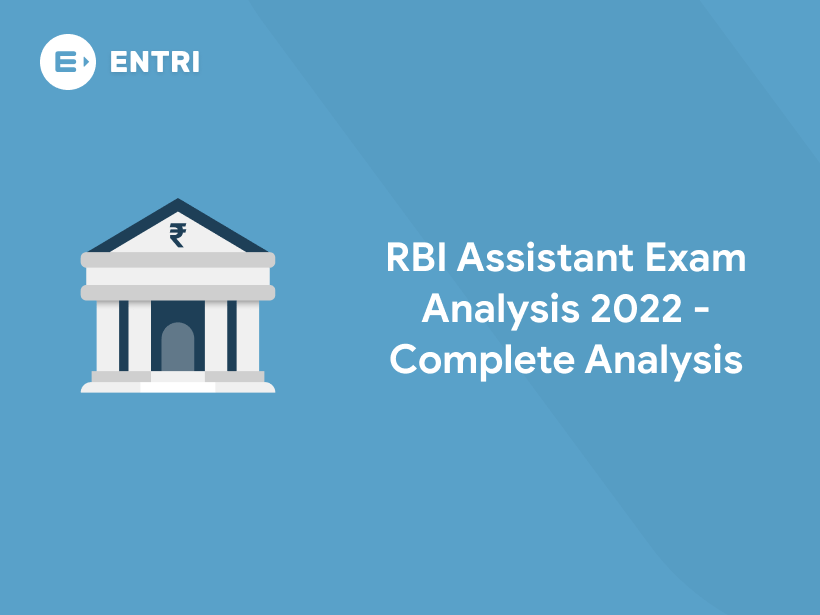 ENTRI

₹

RBI Assistant Exam Analysis 2022 - Complete Analysis